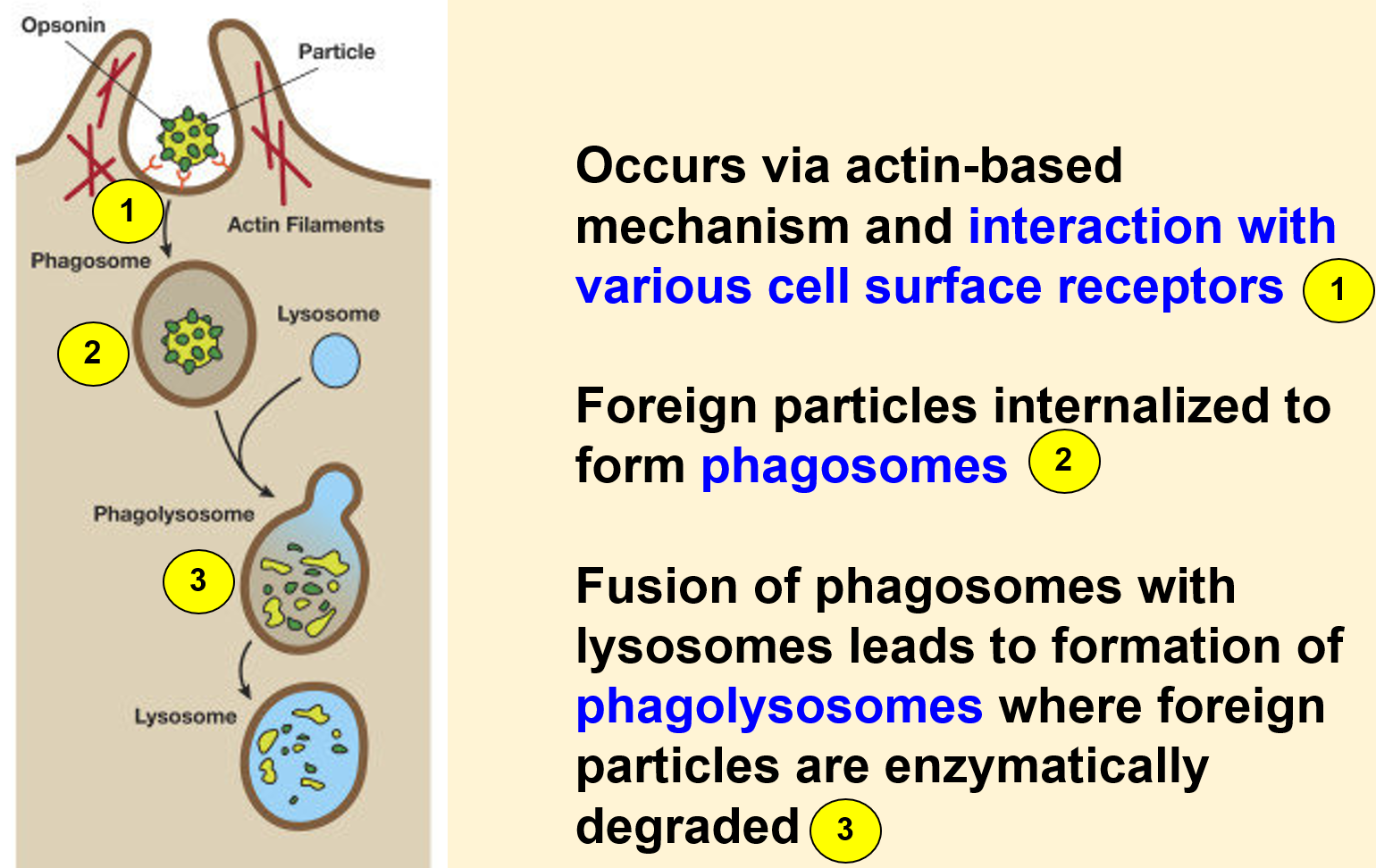 Opsonin
Particle
1
Actin Filaments
Phagosome
2
Lysosome
Phagolysosome
3
Lysosome

Occurs via actin-based mechanism and interaction with various cell surface receptors 1

Foreign particles internalized to form phagosomes 2

Fusion of phagosomes with lysosomes leads to formation of phagolysosomes where foreign particles are enzymatically degraded 3